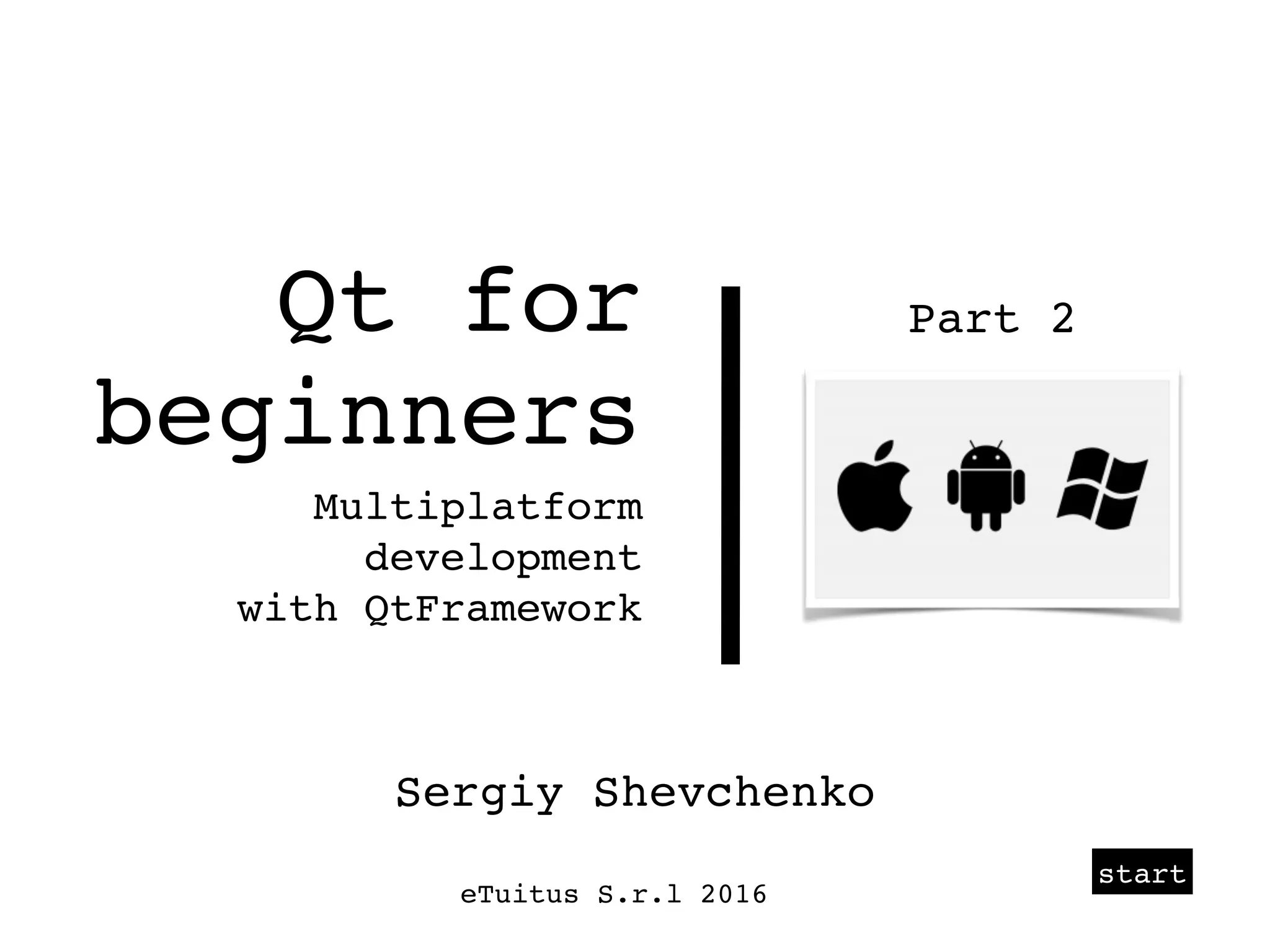 Qt for beginners

Multiplatform development with QtFramework

Part 2

Sergiy Shevchenko

eTuitus S.r.l 2016

start